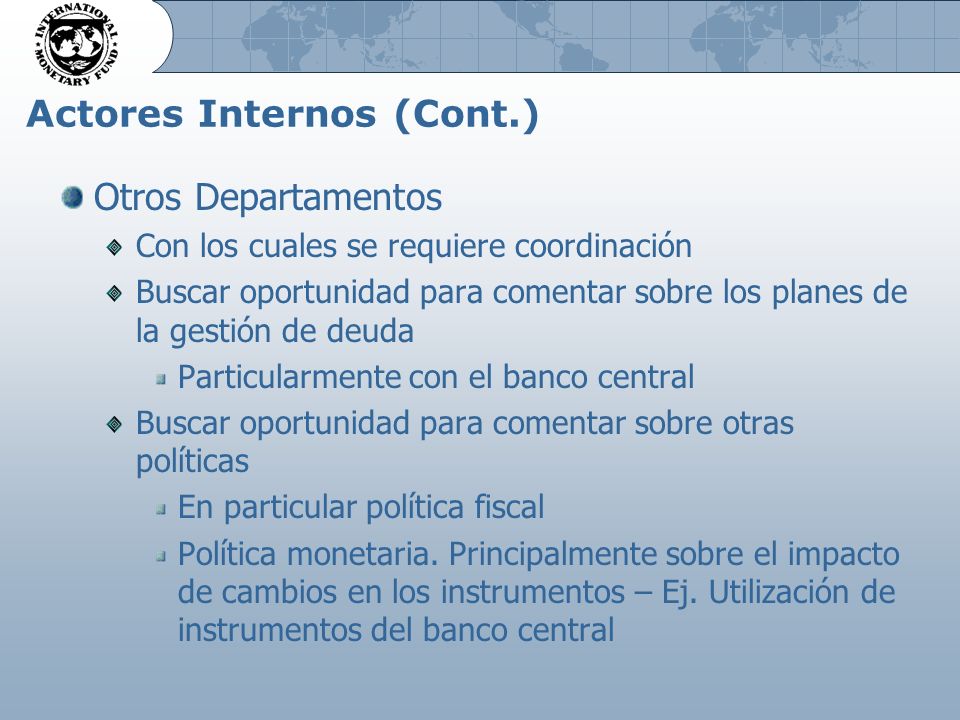 INTERNATIONAL MONETARY FUND

Actores Internos (Cont.)

Otros Departamentos

Con los cuales se requiere coordinación

Buscar oportunidad para comentar sobre los planes de la gestión de deuda

Particularmente con el banco central

Buscar oportunidad para comentar sobre otras políticas

En particular política fiscal

Política monetaria. Principalmente sobre el impacto de cambios en los instrumentos – Ej. Utilización de instrumentos del banco central